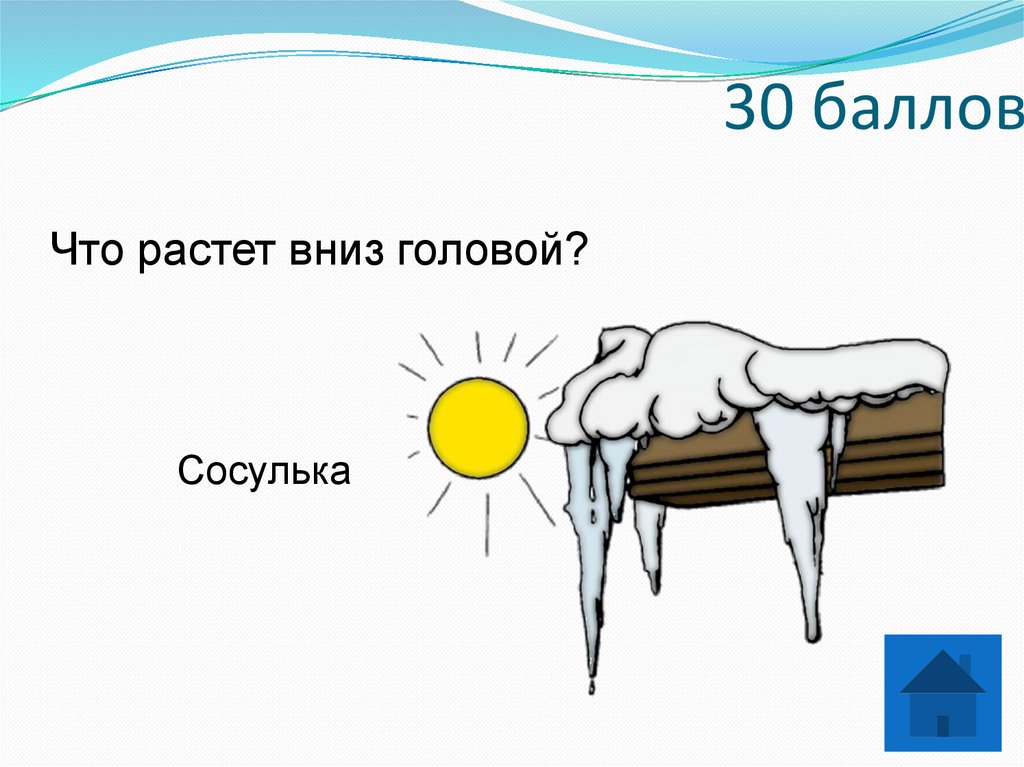 30 баллов

Что растет вниз головой?

Сосулька